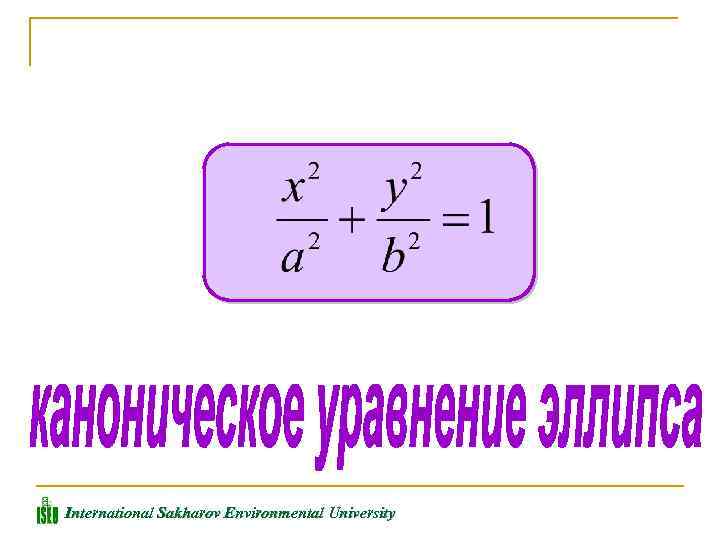 $\frac{x^2}{a^2} + \frac{y^2}{b^2} = 1$

каноническое уравнение эллипса

ISEU International Sakharov Environmental University